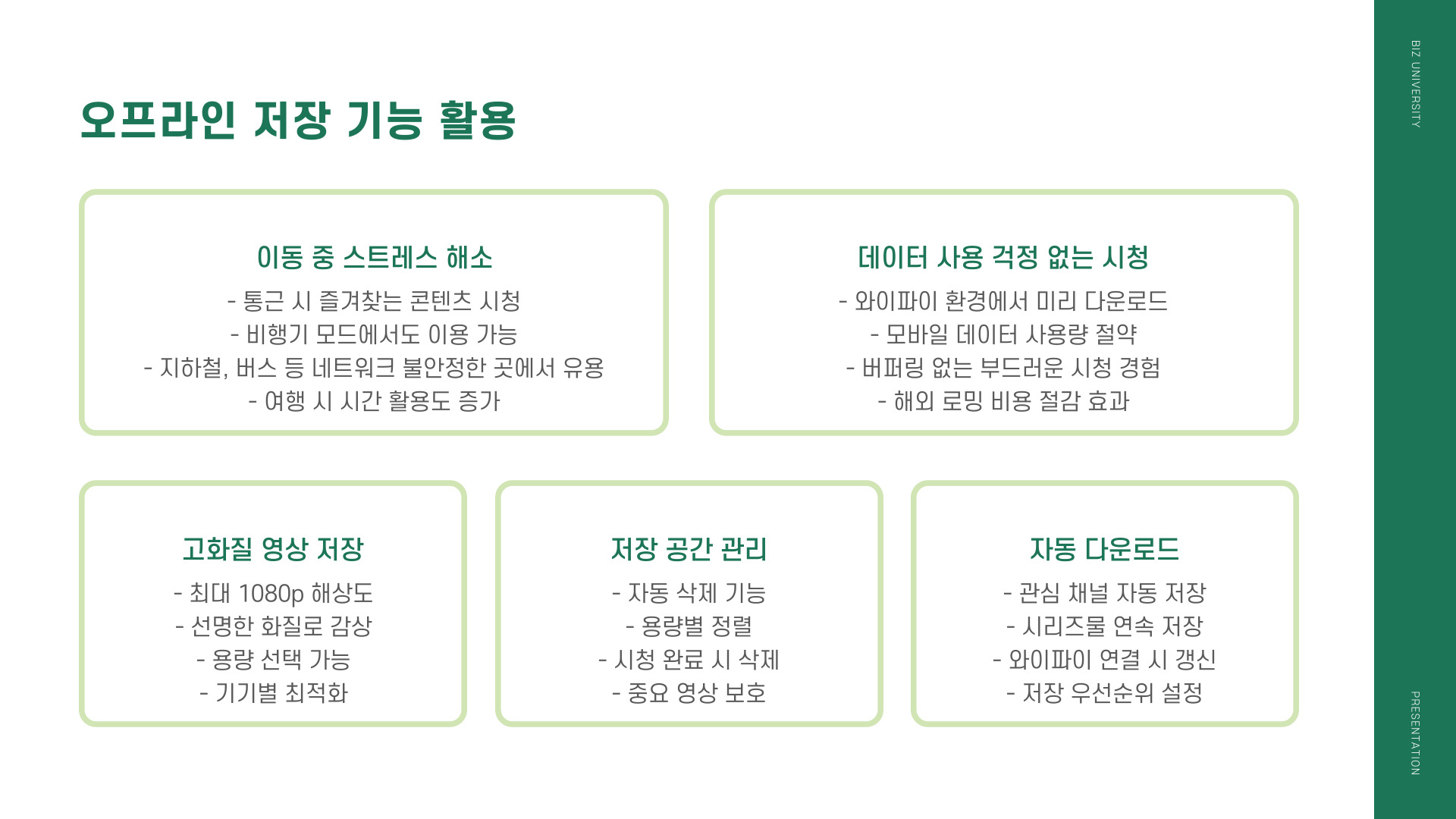 오프라인 저장 기능 활용

이동 중 스트레스 해소
- 통근 시 즐겨찾는 콘텐츠 시청
- 비행기 모드에서도 이용 가능
- 지하철, 버스 등 네트워크 불안정한 곳에서 유용
- 여행 시 시간 활용도 증가

데이터 사용 걱정 없는 시청
- 와이파이 환경에서 미리 다운로드
- 모바일 데이터 사용량 절약
- 버퍼링 없는 부드러운 시청 경험
- 해외 로밍 비용 절감 효과

고화질 영상 저장
- 최대 1080p 해상도
- 선명한 화질로 감상
- 용량 선택 가능
- 기기별 최적화

저장 공간 관리
- 자동 삭제 기능
- 용량별 정렬
- 시청 완료 시 삭제
- 중요 영상 보호

자동 다운로드
- 관심 채널 자동 저장
- 시리즈물 연속 저장
- 와이파이 연결 시 갱신
- 저장 우선순위 설정

BIZ UNIVERSITY

PRESENTATION